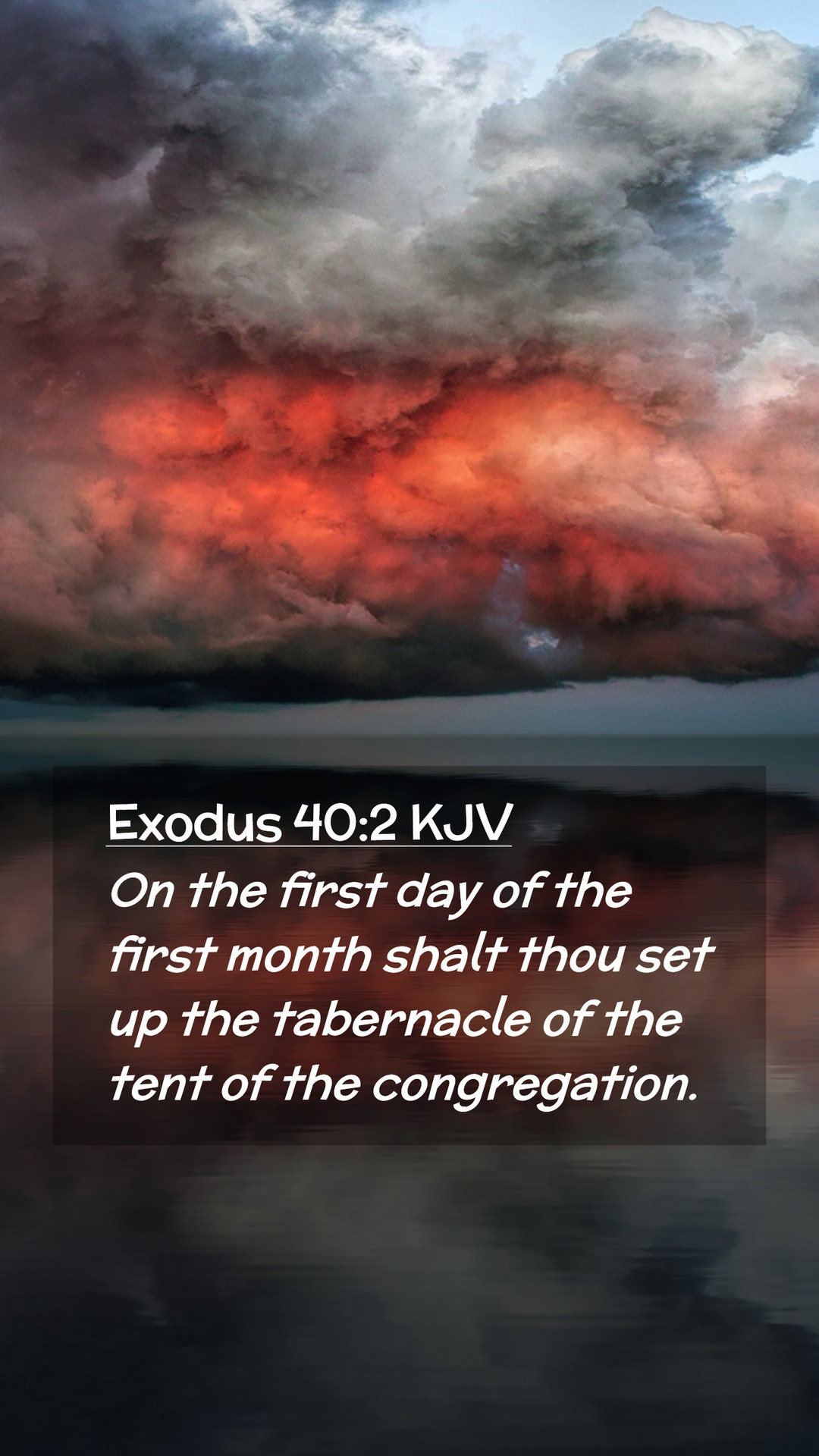 Exodus 40:2 KJV

On the first day of the first month shalt thou set up the tabernacle of the tent of the congregation.